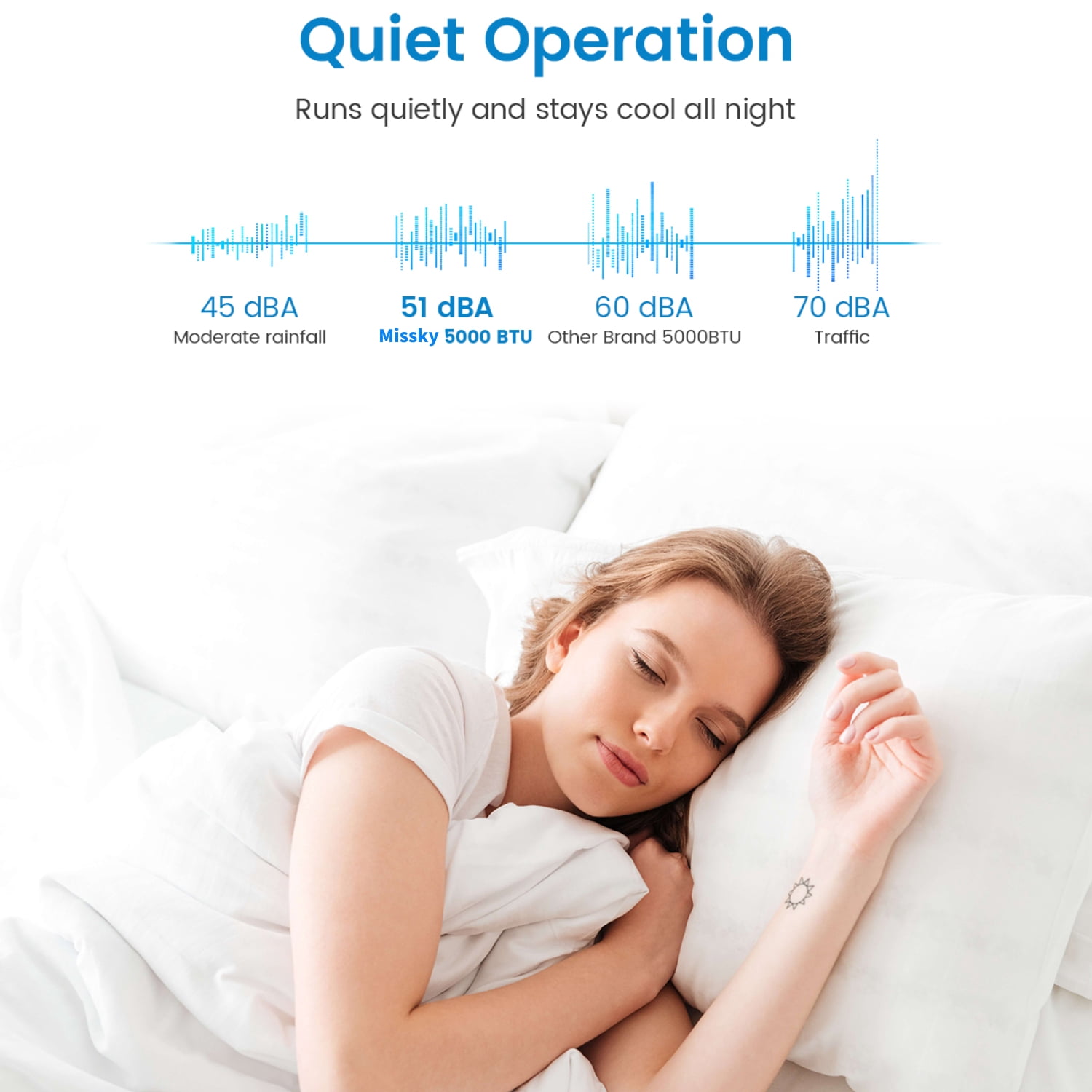 Quiet Operation

Runs quietly and stays cool all night

45 dBA
Moderate rainfall

51 dBA
Missky 5000 BTU

60 dBA
Other Brand 5000BTU

70 dBA
Traffic